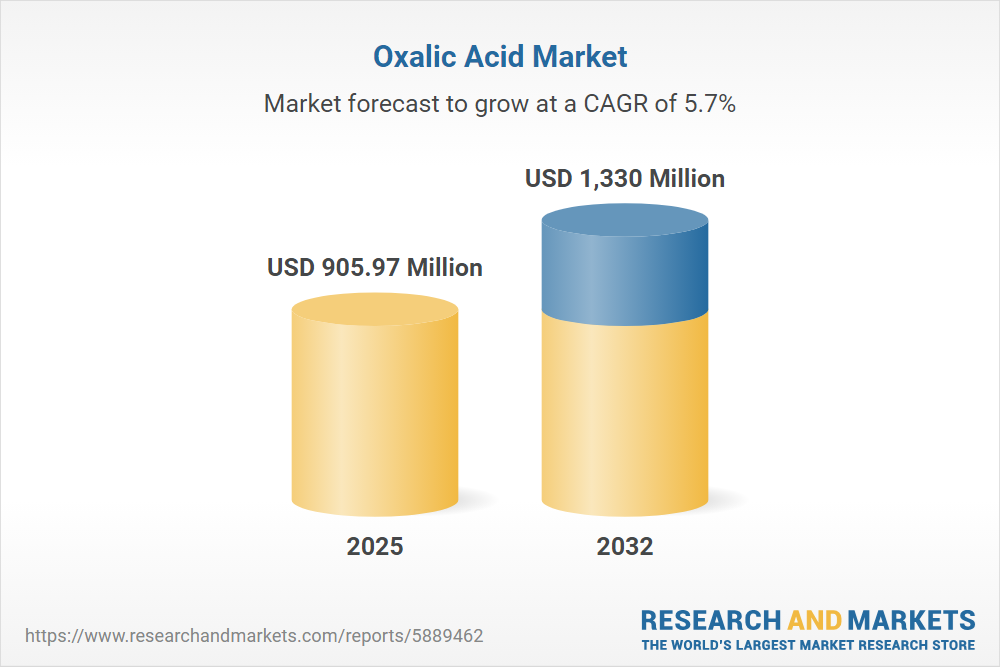 Oxalic Acid Market

Market forecast to grow at a CAGR of 5.7%

USD 905.97 Million

USD 1,330 Million

2025

2032

https://www.researchandmarkets.com/reports/5889462

RESEARCH AND MARKETS
THE WORLD'S LARGEST MARKET RESEARCH STORE